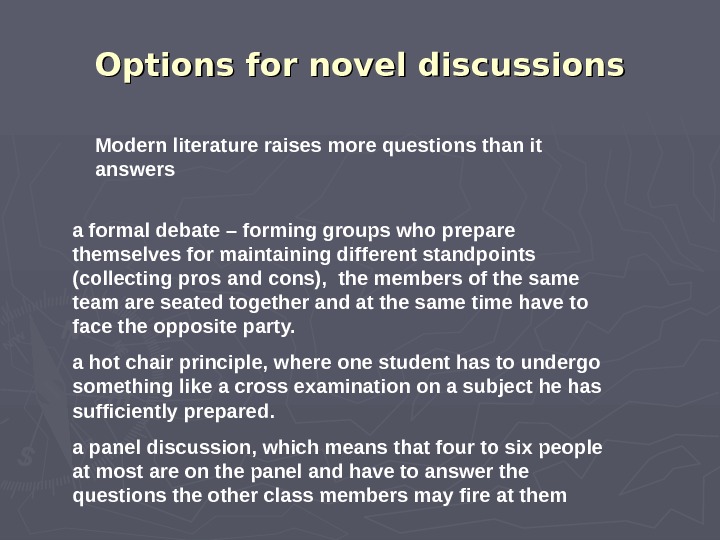 Options for novel discussions

Modern literature raises more questions than it answers

a formal debate – forming groups who prepare themselves for maintaining different standpoints (collecting pros and cons), the members of the same team are seated together and at the same time have to face the opposite party.

a hot chair principle, where one student has to undergo something like a cross examination on a subject he has sufficiently prepared.

a panel discussion, which means that four to six people at most are on the panel and have to answer the questions the other class members may fire at them